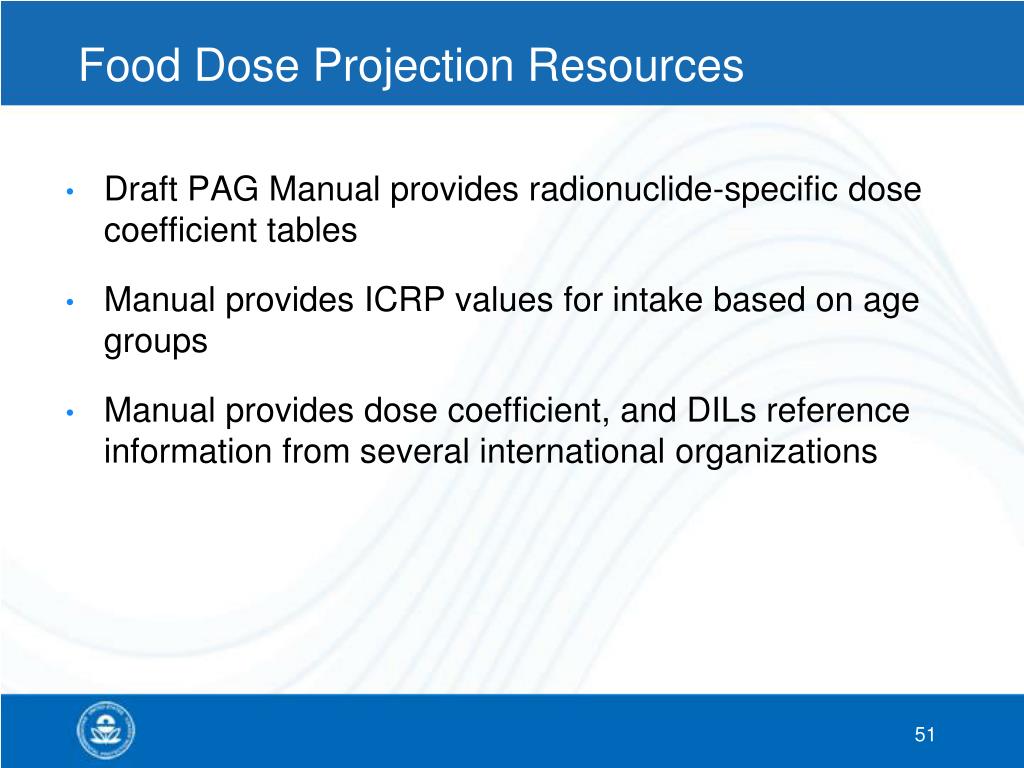 Food Dose Projection Resources

• Draft PAG Manual provides radionuclide-specific dose coefficient tables

• Manual provides ICRP values for intake based on age groups

• Manual provides dose coefficient, and DILs reference information from several international organizations

51